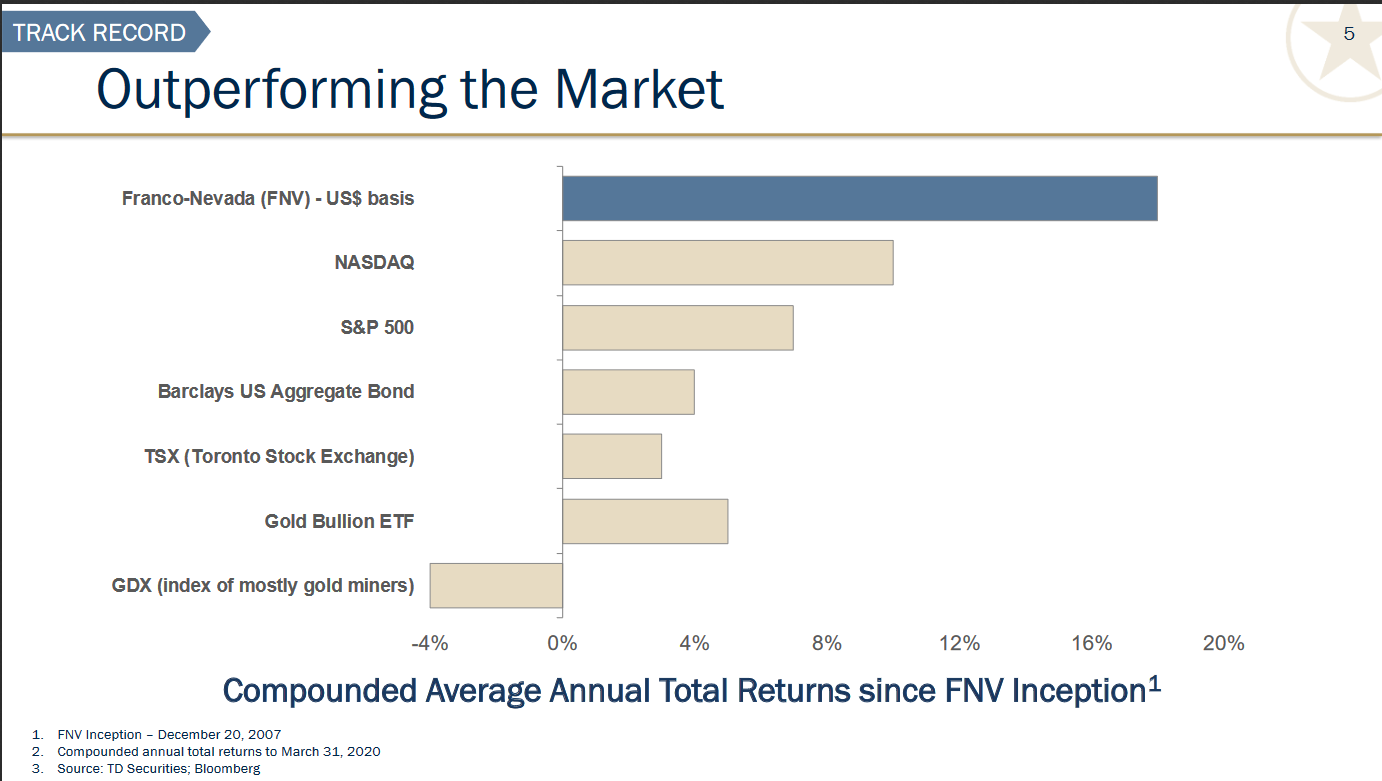 TRACK RECORD

5

Outperforming the Market

Franco-Nevada (FNV) - US$ basis
NASDAQ
S&P 500
Barclays US Aggregate Bond
TSX (Toronto Stock Exchange)
Gold Bullion ETF
GDX (index of mostly gold miners)

-4% 0% 4% 8% 12% 16% 20%

Compounded Average Annual Total Returns since FNV Inception$^1$

1. FNV Inception – December 20, 2007
2. Compounded annual total returns to March 31, 2020
3. Source: TD Securities; Bloomberg